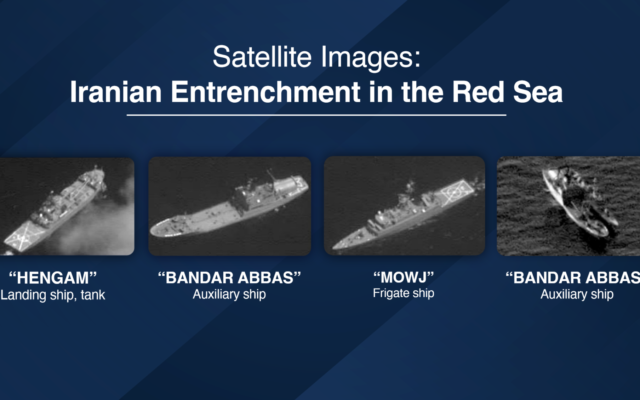 Satellite Images:
Iranian Entrenchment in the Red Sea

"HENGAM"
Landing ship, tank

"BANDAR ABBAS"
Auxiliary ship

"MOWJ"
Frigate ship

"BANDAR ABBAS
Auxiliary ship